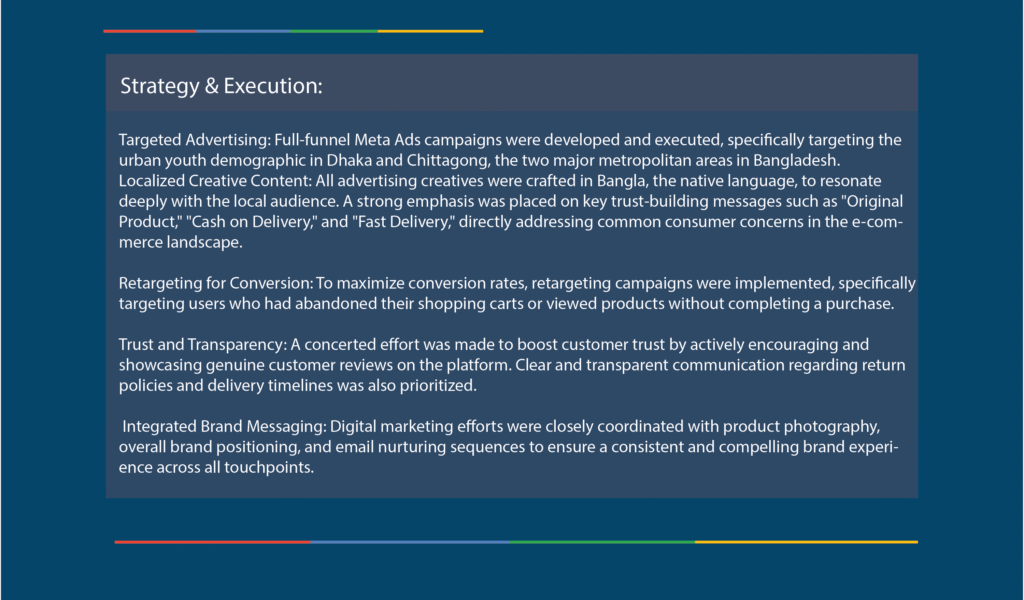 Strategy & Execution:

Targeted Advertising: Full-funnel Meta Ads campaigns were developed and executed, specifically targeting the urban youth demographic in Dhaka and Chittagong, the two major metropolitan areas in Bangladesh.
Localized Creative Content: All advertising creatives were crafted in Bangla, the native language, to resonate deeply with the local audience. A strong emphasis was placed on key trust-building messages such as "Original Product," "Cash on Delivery," and "Fast Delivery," directly addressing common consumer concerns in the e-commerce landscape.

Retargeting for Conversion: To maximize conversion rates, retargeting campaigns were implemented, specifically targeting users who had abandoned their shopping carts or viewed products without completing a purchase.

Trust and Transparency: A concerted effort was made to boost customer trust by actively encouraging and showcasing genuine customer reviews on the platform. Clear and transparent communication regarding return policies and delivery timelines was also prioritized.

Integrated Brand Messaging: Digital marketing efforts were closely coordinated with product photography, overall brand positioning, and email nurturing sequences to ensure a consistent and compelling brand experience across all touchpoints.